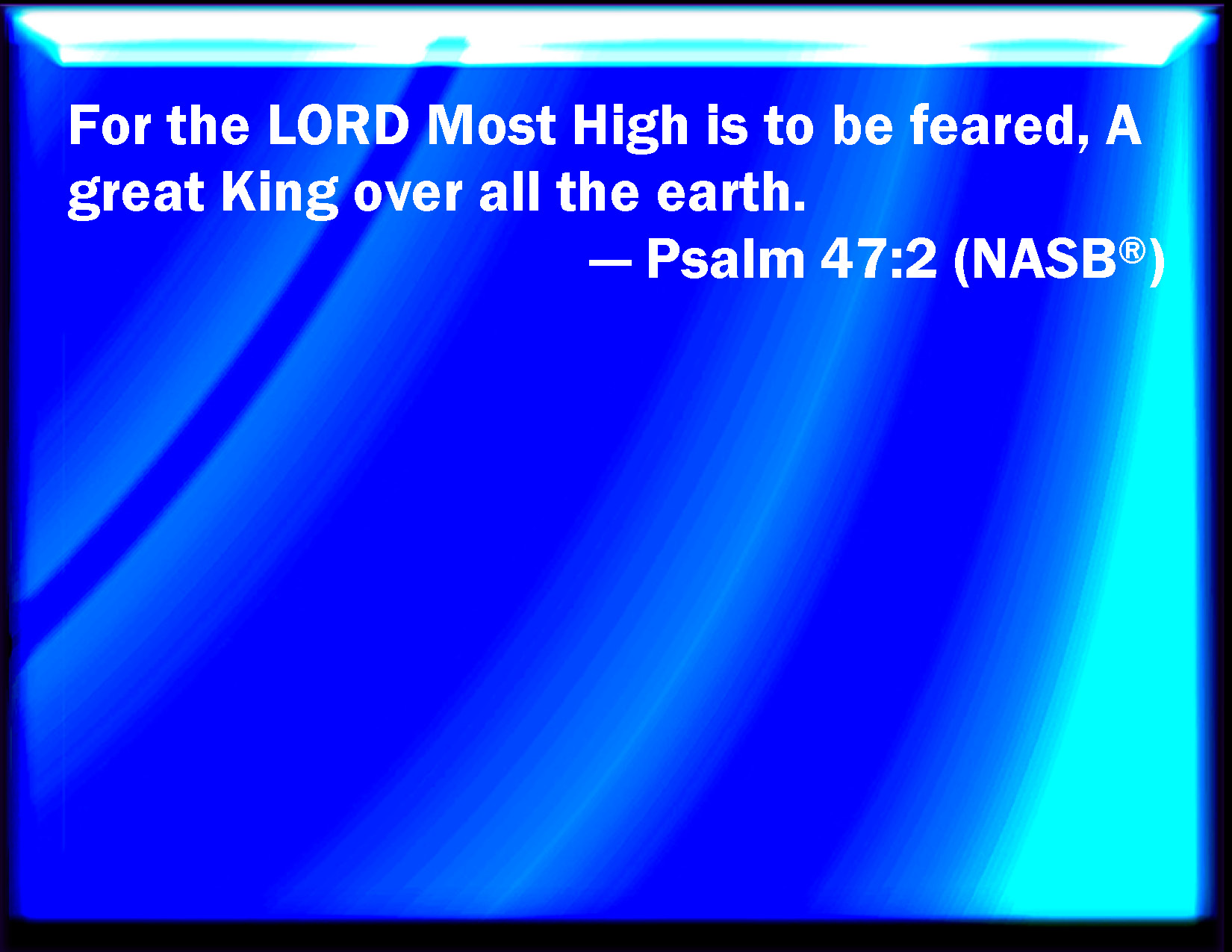 For the LORD Most High is to be feared, A great King over all the earth.

— Psalm 47:2 (NASB®)